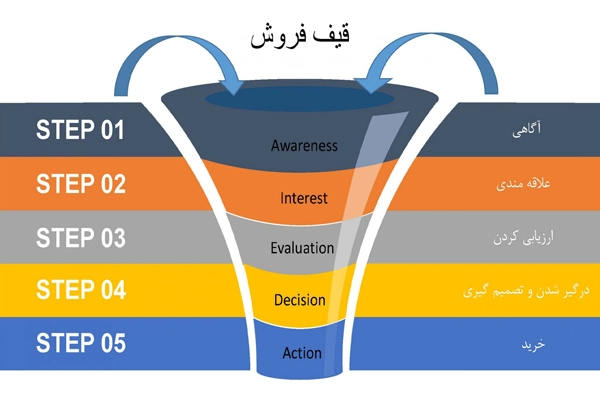 قیف فروش

STEP 01
Awareness
آگاهی

STEP 02
Interest
علاقه مندی

STEP 03
Evaluation
ارزیابی کردن

STEP 04
Decision
درگیر شدن و تصمیم گیری

STEP 05
Action
خرید